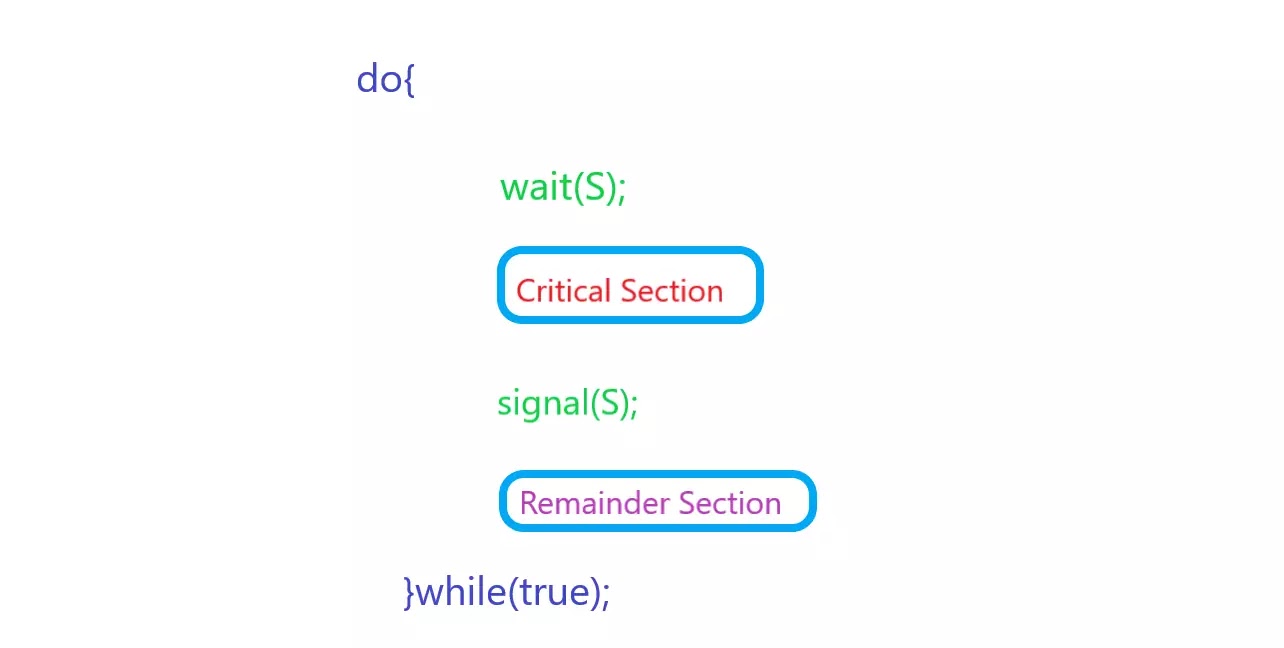 do{

wait(S);

Critical Section

signal(S);

Remainder Section

}while(true);